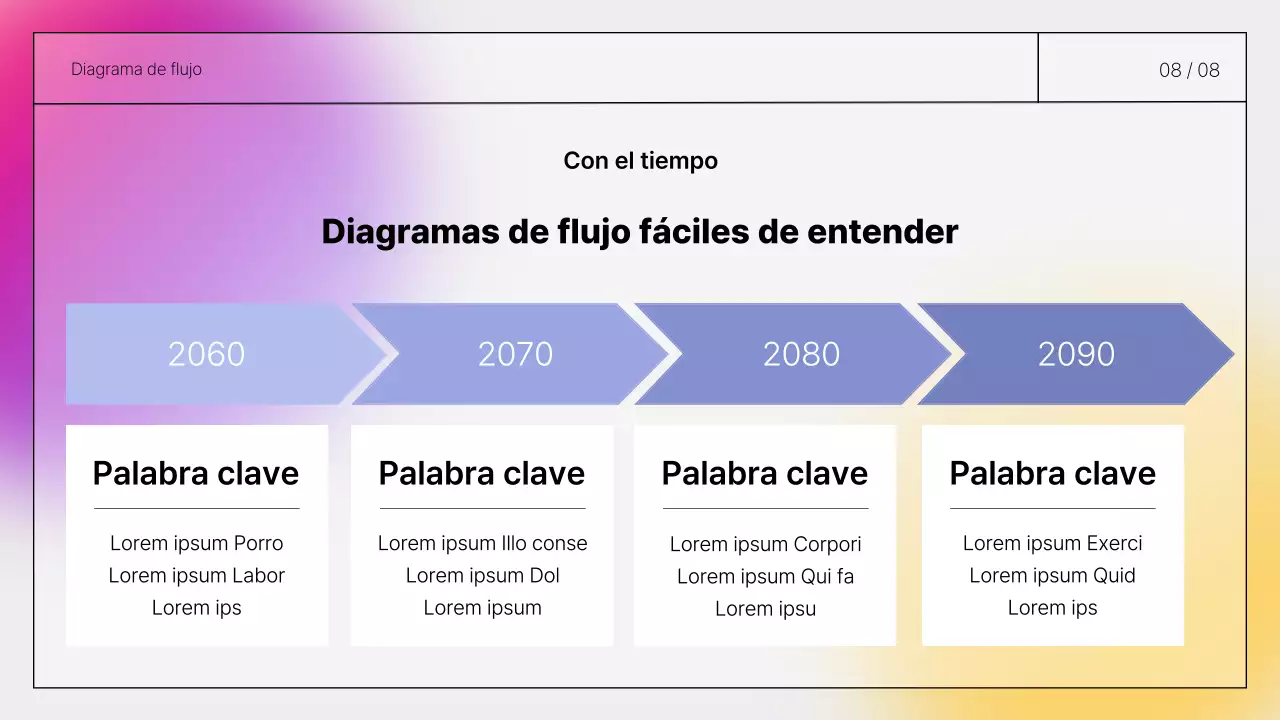 Diagrama de flujo

08 / 08

Con el tiempo

Diagramas de flujo fáciles de entender

2060

2070

2080

2090

Palabra clave

Lorem ipsum Porro
Lorem ipsum Labor
Lorem ips

Palabra clave

Lorem ipsum Illo conse
Lorem ipsum Dol
Lorem ipsum

Palabra clave

Lorem ipsum Corpori
Lorem ipsum Qui fa
Lorem ipsu

Palabra clave

Lorem ipsum Exerci
Lorem ipsum Quid
Lorem ips